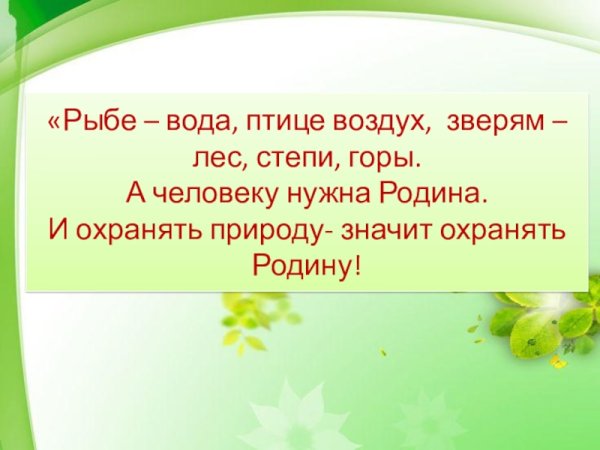 «Рыбе – вода, птице воздух, зверям – лес, степи, горы.
А человеку нужна Родина.
И охранять природу- значит охранять Родину!